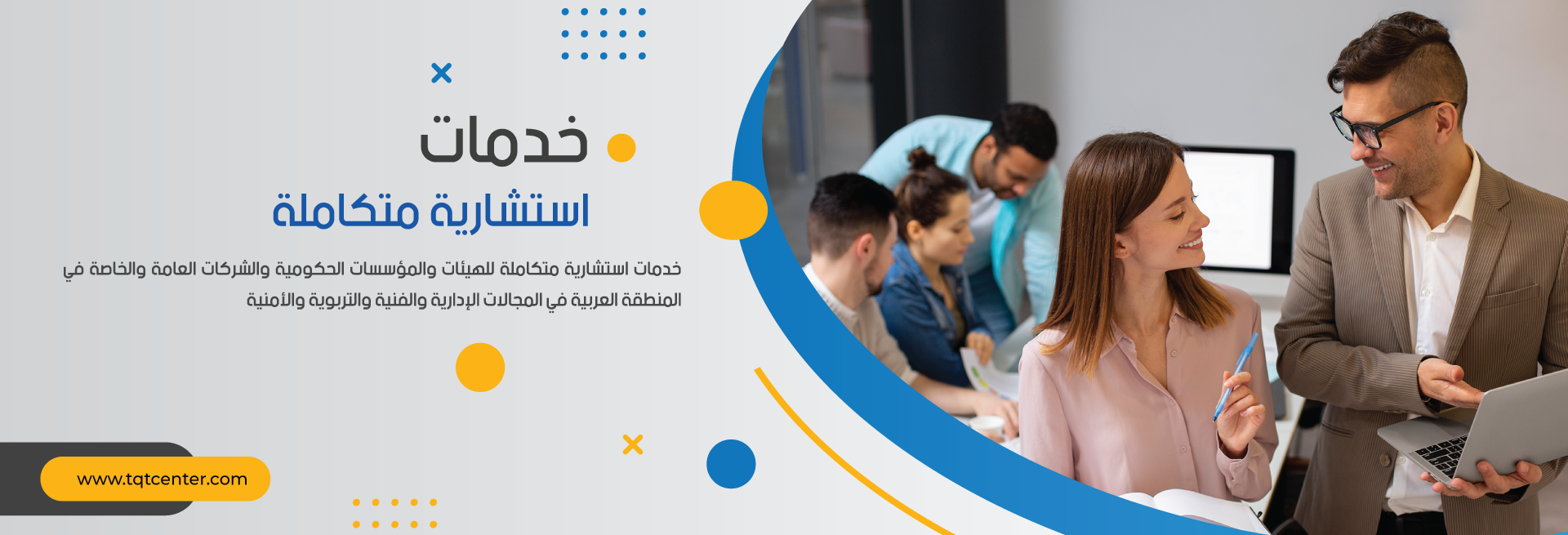 خدمات
استشارية متكاملة

خدمات استشارية متكاملة للهيئات والمؤسسات الحكومية والشركات العامة والخاصة في المنطقة العربية في المجالات الإدارية والفنية والتربوية والأمنية

www.tqtcenter.com